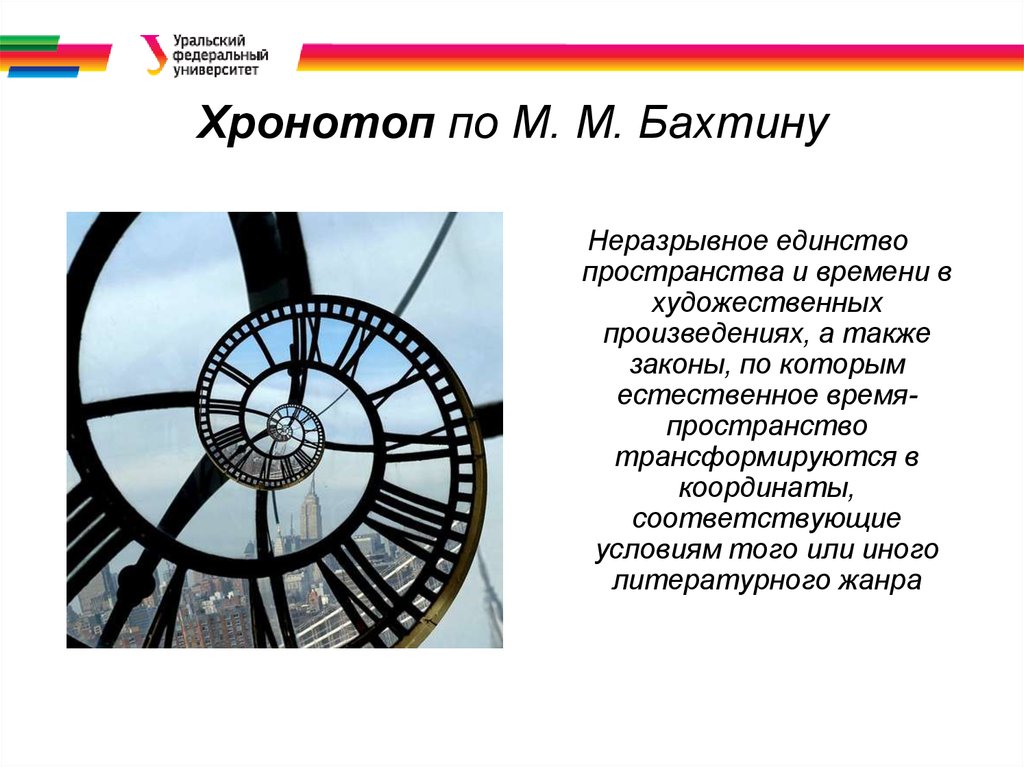 Уральский федеральный университет

Хронотоп по М. М. Бахтину

Неразрывное единство пространства и времени в художественных произведениях, а также законы, по которым естественное время-пространство трансформируются в координаты, соответствующие условиям того или иного литературного жанра